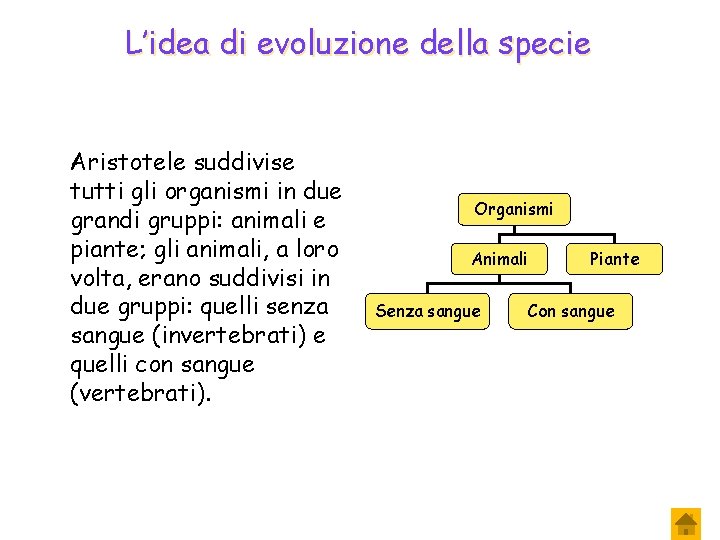 L'idea di evoluzione della specie

Aristotele suddivise tutti gli organismi in due grandi gruppi: animali e piante; gli animali, a loro volta, erano suddivisi in due gruppi: quelli senza sangue (invertebrati) e quelli con sangue (vertebrati).

Organismi

Animali

Piante

Senza sangue

Con sangue